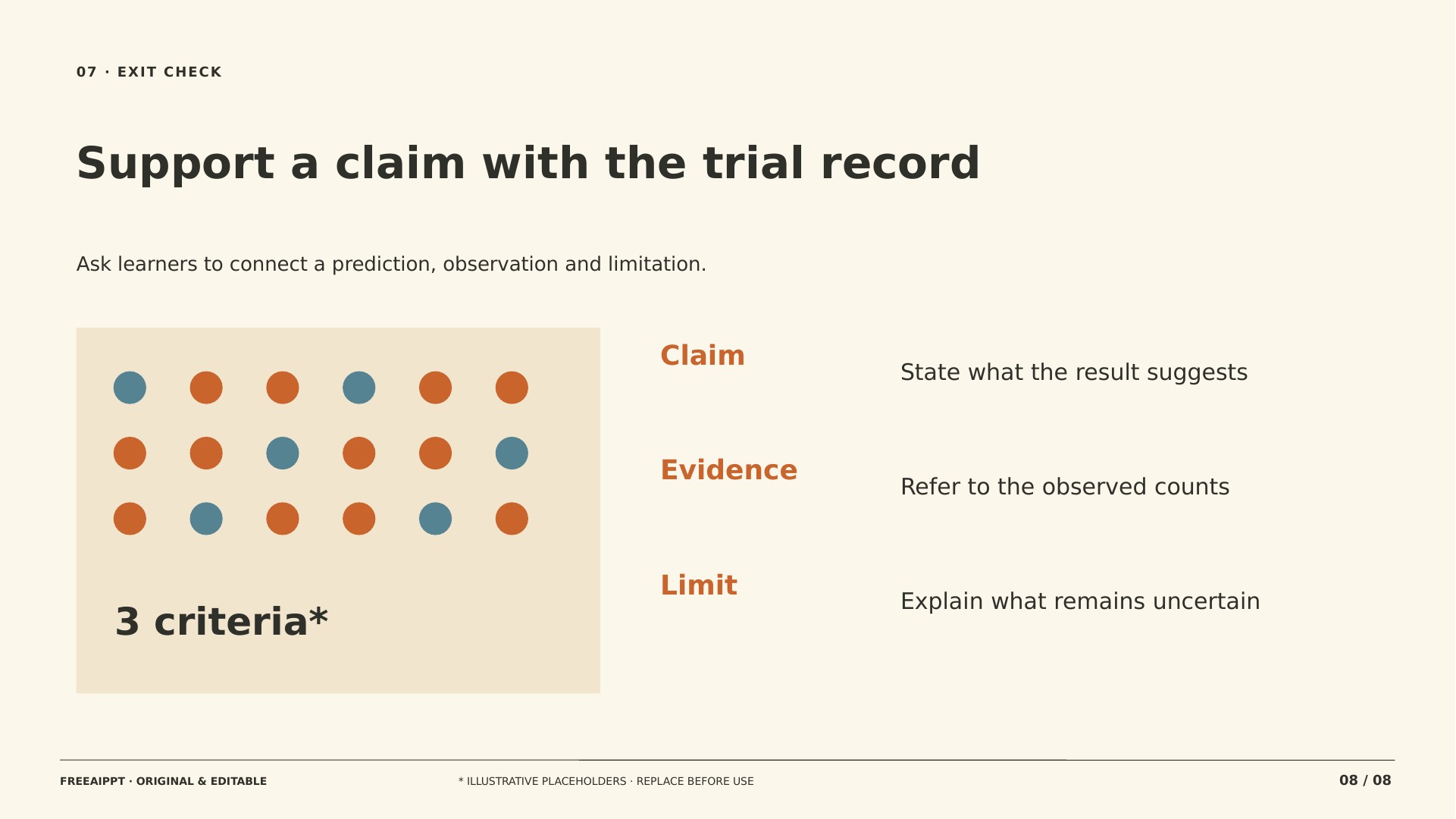 07 · EXIT CHECK

Support a claim with the trial record

Ask learners to connect a prediction, observation and limitation.

3 criteria*

Claim
State what the result suggests

Evidence
Refer to the observed counts

Limit
Explain what remains uncertain

FREEAIPPT · ORIGINAL & EDITABLE

* ILLUSTRATIVE PLACEHOLDERS · REPLACE BEFORE USE

08 / 08